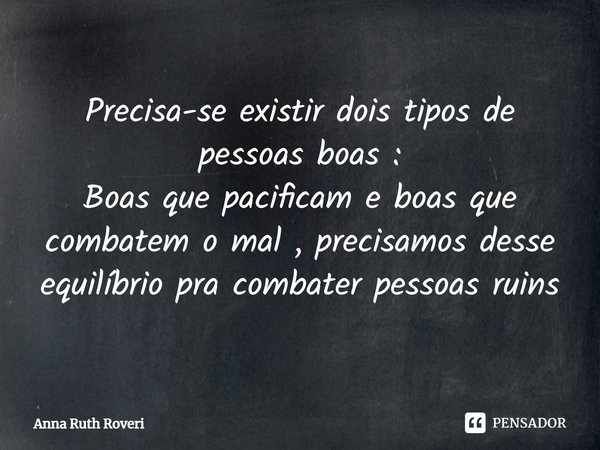 Precisa-se existir dois tipos de pessoas boas :
Boas que pacificam e boas que combatem o mal , precisamos desse equilíbrio pra combater pessoas ruins

Anna Ruth Roveri

PENSADOR